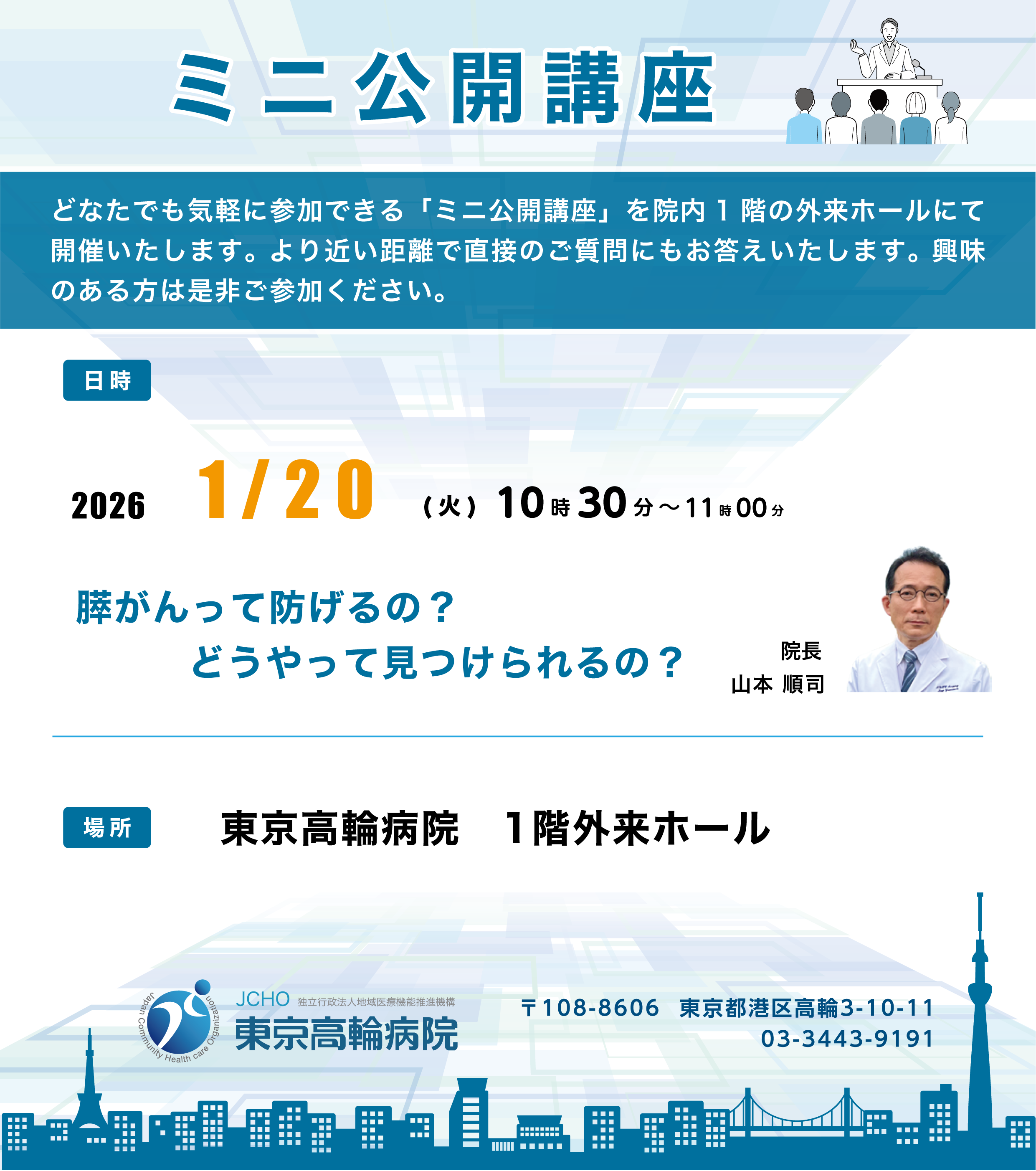 ミニ公開講座

どなたでも気軽に参加できる「ミニ公開講座」を院内1階の外来ホールにて開催いたします。より近い距離で直接のご質問にもお答えいたします。興味のある方は是非ご参加ください。

日時

2026 1/20 (火) 10時30分～11時00分

膵がんって防げるの？
どうやって見つけられるの？

院長
山本 順司

場所

東京高輪病院 1階外来ホール

Japan Community Health care Organization
JCHO 独立行政法人地域医療機能推進機構
東京高輪病院

〒108-8606 東京都港区高輪3-10-11
03-3443-9191